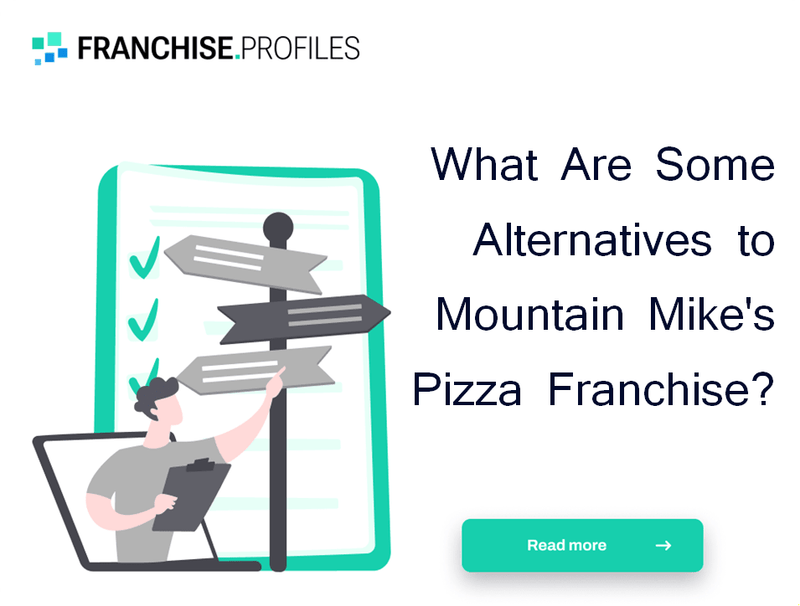 FRANCHISE.PROFILES

What Are Some Alternatives to Mountain Mike's Pizza Franchise?

Read more →